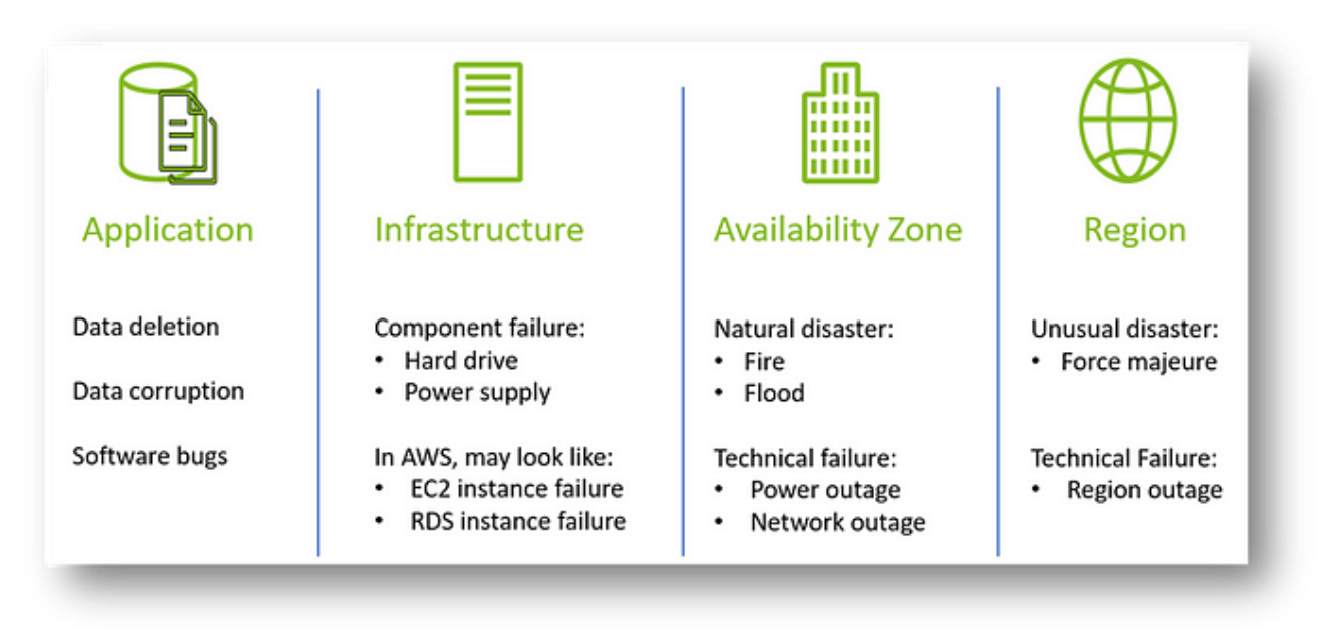 Application

Data deletion

Data corruption

Software bugs

Infrastructure

Component failure:
• Hard drive
• Power supply

In AWS, may look like:
• EC2 instance failure
• RDS instance failure

Availability Zone

Natural disaster:
• Fire
• Flood

Technical failure:
• Power outage
• Network outage

Region

Unusual disaster:
• Force majeure

Technical Failure:
• Region outage